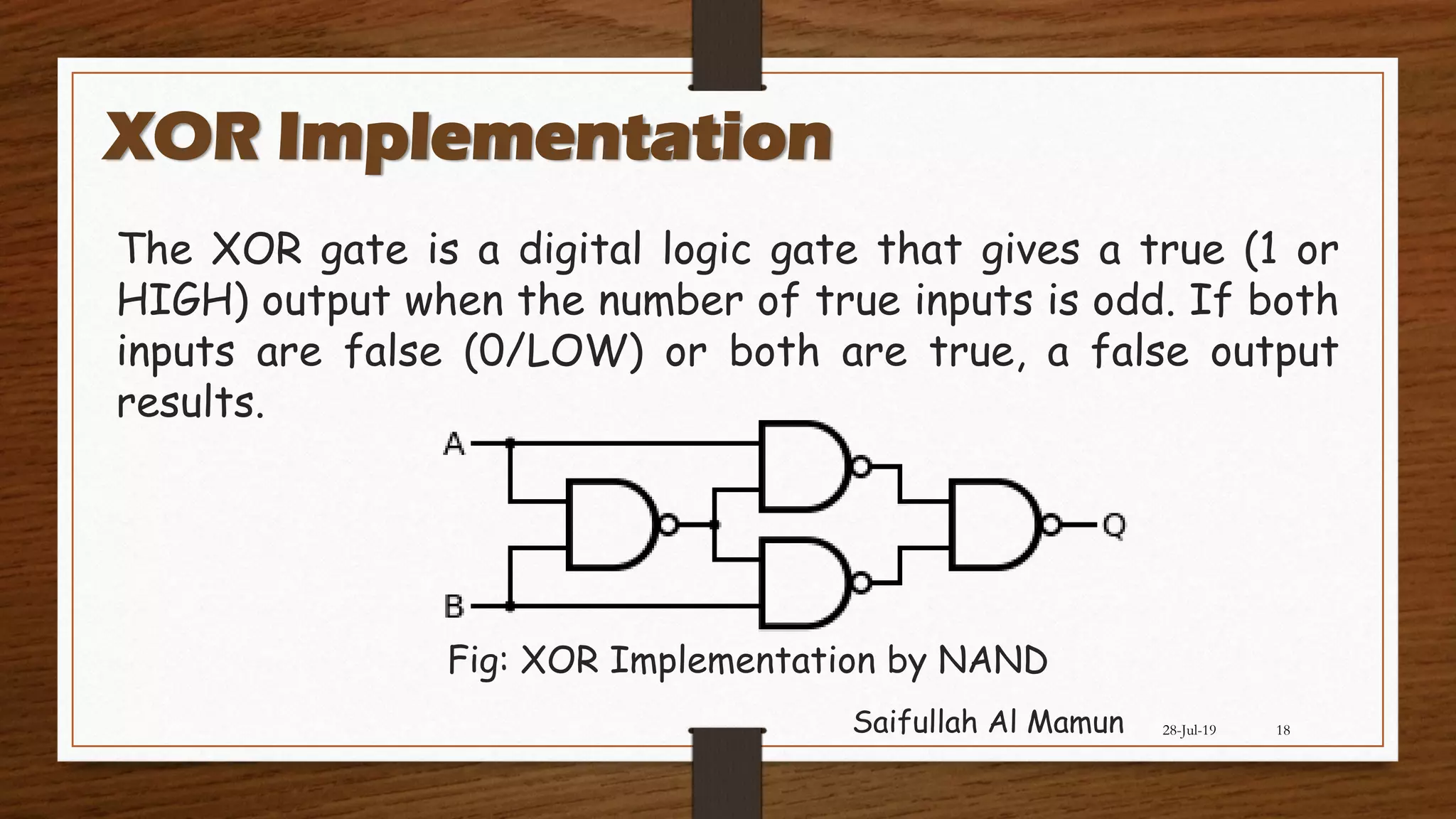 XOR Implementation

The XOR gate is a digital logic gate that gives a true (1 or HIGH) output when the number of true inputs is odd. If both inputs are false (0/LOW) or both are true, a false output results.

A

B

Q

Fig: XOR Implementation by NAND

Saifullah Al Mamun 28-Jul-19 18